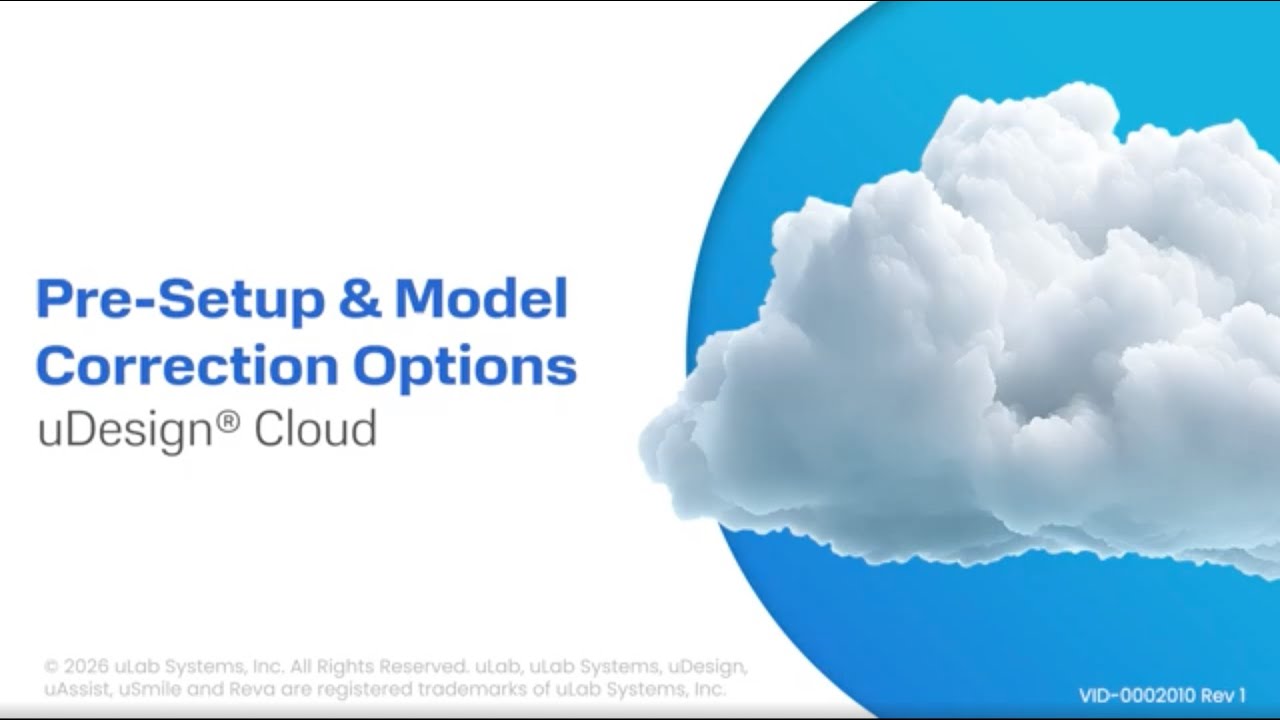 Pre-Setup & Model Correction Options
uDesign® Cloud

© 2026 uLab Systems, Inc. All Rights Reserved. uLab, uLab Systems, uDesign, uAssist, uSmile and Reva are registered trademarks of uLab Systems, Inc.

VID-0002010 Rev 1